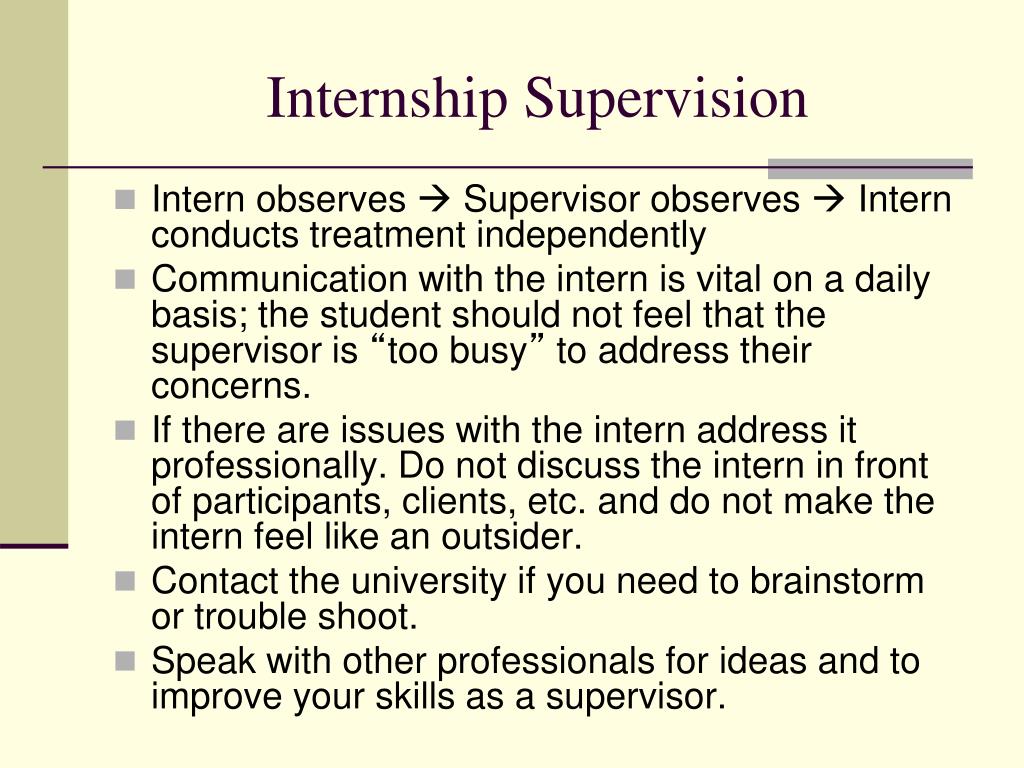 Internship Supervision

- Intern observes → Supervisor observes → Intern conducts treatment independently
- Communication with the intern is vital on a daily basis; the student should not feel that the supervisor is “too busy” to address their concerns.
- If there are issues with the intern address it professionally. Do not discuss the intern in front of participants, clients, etc. and do not make the intern feel like an outsider.
- Contact the university if you need to brainstorm or trouble shoot.
- Speak with other professionals for ideas and to improve your skills as a supervisor.